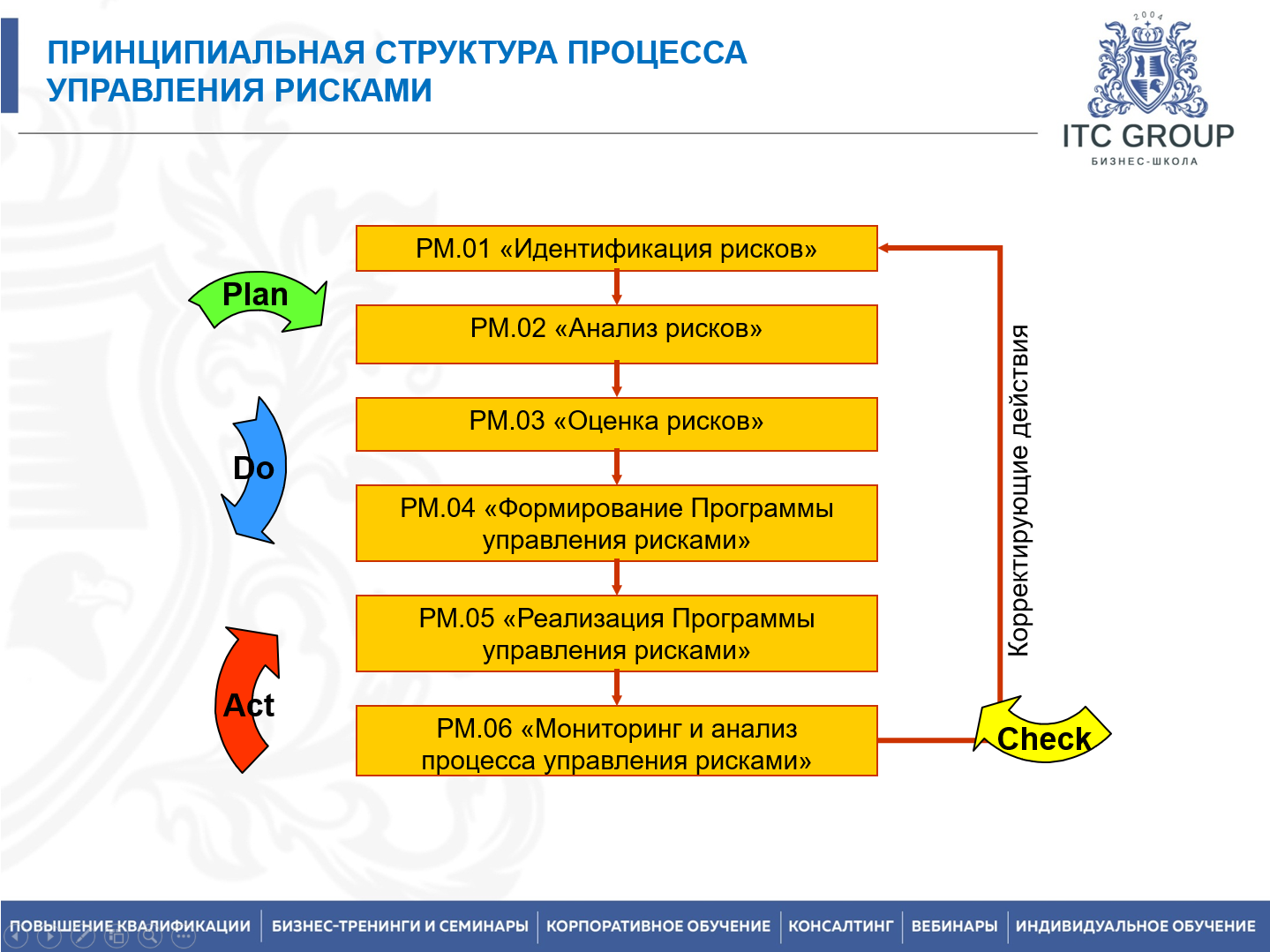 ПРИНЦИПИАЛЬНАЯ СТРУКТУРА ПРОЦЕССА УПРАВЛЕНИЯ РИСКАМИ

2004
ITC GROUP
БИЗНЕС-ШКОЛА

Plan

Do

Act

РМ.01 «Идентификация рисков»

РМ.02 «Анализ рисков»

РМ.03 «Оценка рисков»

РМ.04 «Формирование Программы управления рисками»

РМ.05 «Реализация Программы управления рисками»

РМ.06 «Мониторинг и анализ процесса управления рисками»

Корректирующие действия

Check

ПОВЫШЕНИЕ КВАЛИФИКАЦИИ | БИЗНЕС-ТРЕНИНГИ И СЕМИНАРЫ | КОРПОРАТИВНОЕ ОБУЧЕНИЕ | КОНСАЛТИНГ | ВЕБИНАРЫ | ИНДИВИДУАЛЬНОЕ ОБУЧЕНИЕ